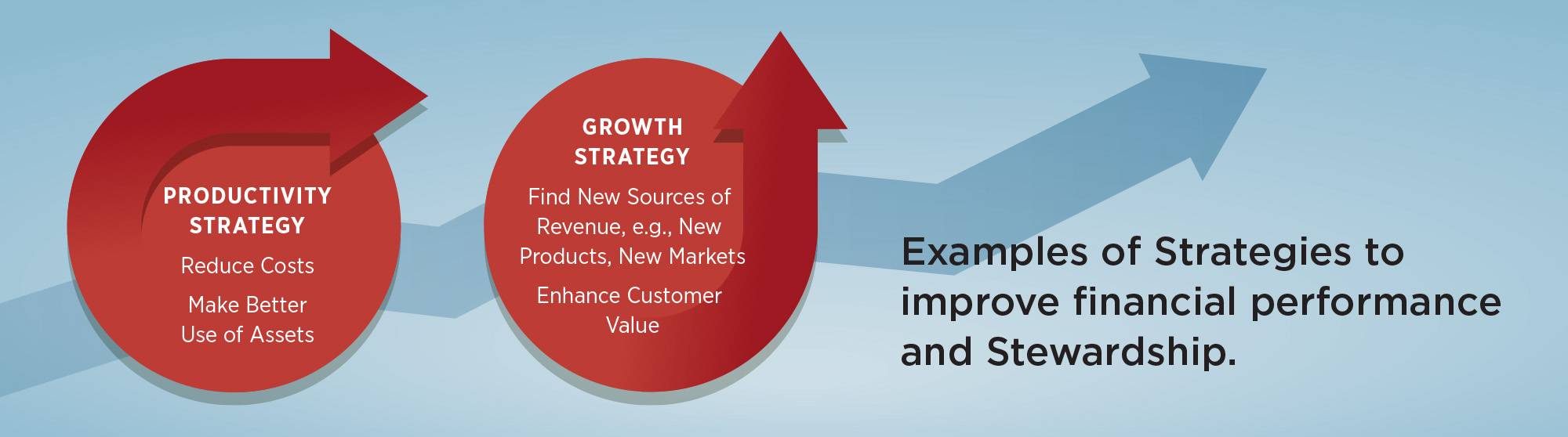 PRODUCTIVITY STRATEGY

Reduce Costs

Make Better Use of Assets

GROWTH STRATEGY

Find New Sources of Revenue, e.g., New Products, New Markets

Enhance Customer Value

Examples of Strategies to improve financial performance and Stewardship.